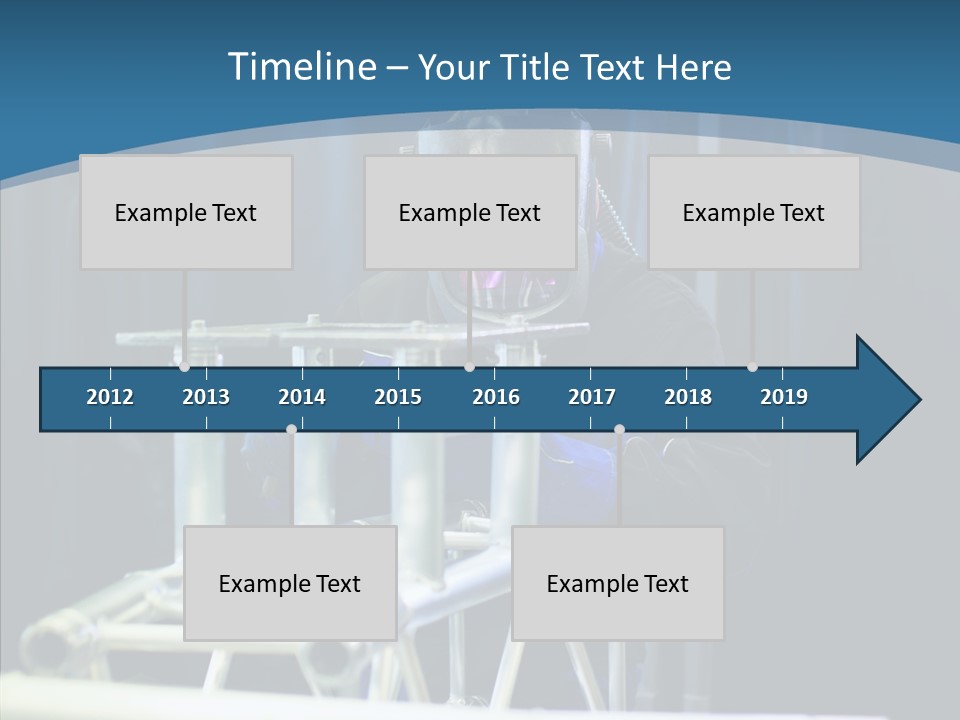 Timeline – Your Title Text Here

Example Text

Example Text

Example Text

2012 2013 2014 2015 2016 2017 2018 2019

Example Text

Example Text